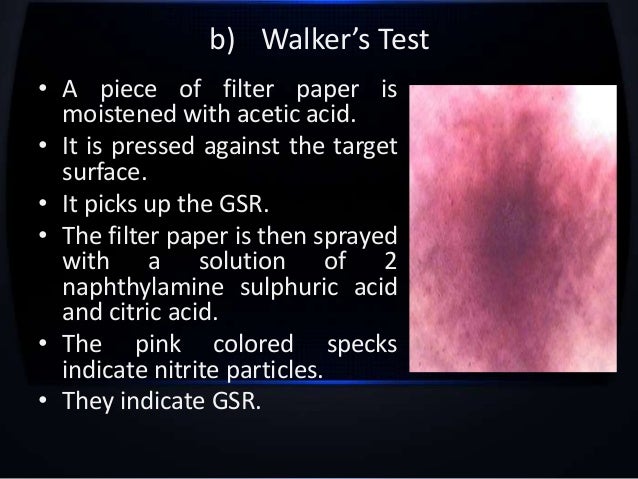 b) Walker's Test

• A piece of filter paper is moistened with acetic acid.
• It is pressed against the target surface.
• It picks up the GSR.
• The filter paper is then sprayed with a solution of 2 naphthylamine sulphuric acid and citric acid.
• The pink colored specks indicate nitrite particles.
• They indicate GSR.